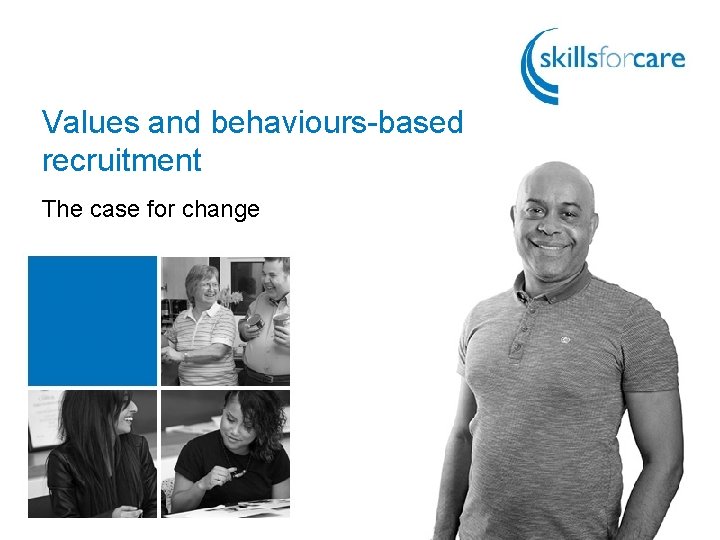 skillsforcare

Values and behaviours-based recruitment

The case for change